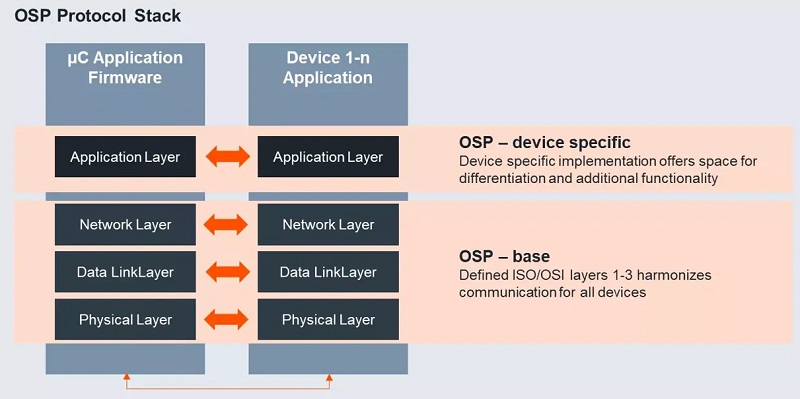 OSP Protocol Stack

µC Application Firmware

Device 1-n Application

Application Layer

Application Layer

OSP – device specific
Device specific implementation offers space for differentiation and additional functionality

Network Layer

Network Layer

Data LinkLayer

Data LinkLayer

Physical Layer

Physical Layer

OSP – base
Defined ISO/OSI layers 1-3 harmonizes communication for all devices